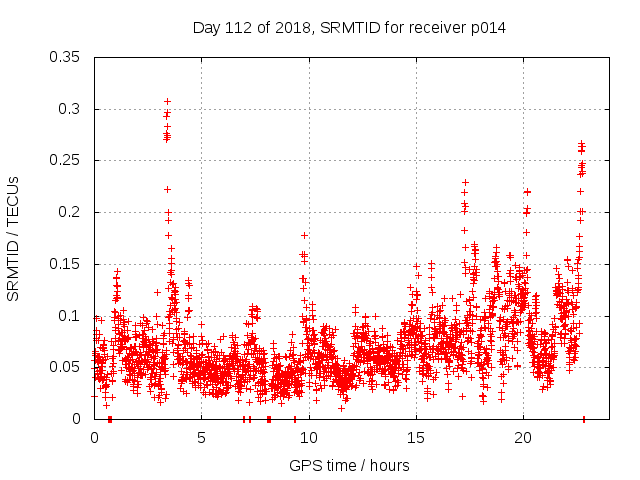 Day 112 of 2018, SRMTID for receiver p014

SRMTID / TECUs

0.35
0.3
0.25
0.2
0.15
0.1
0.05
0

0
5
10
15
20

GPS time / hours